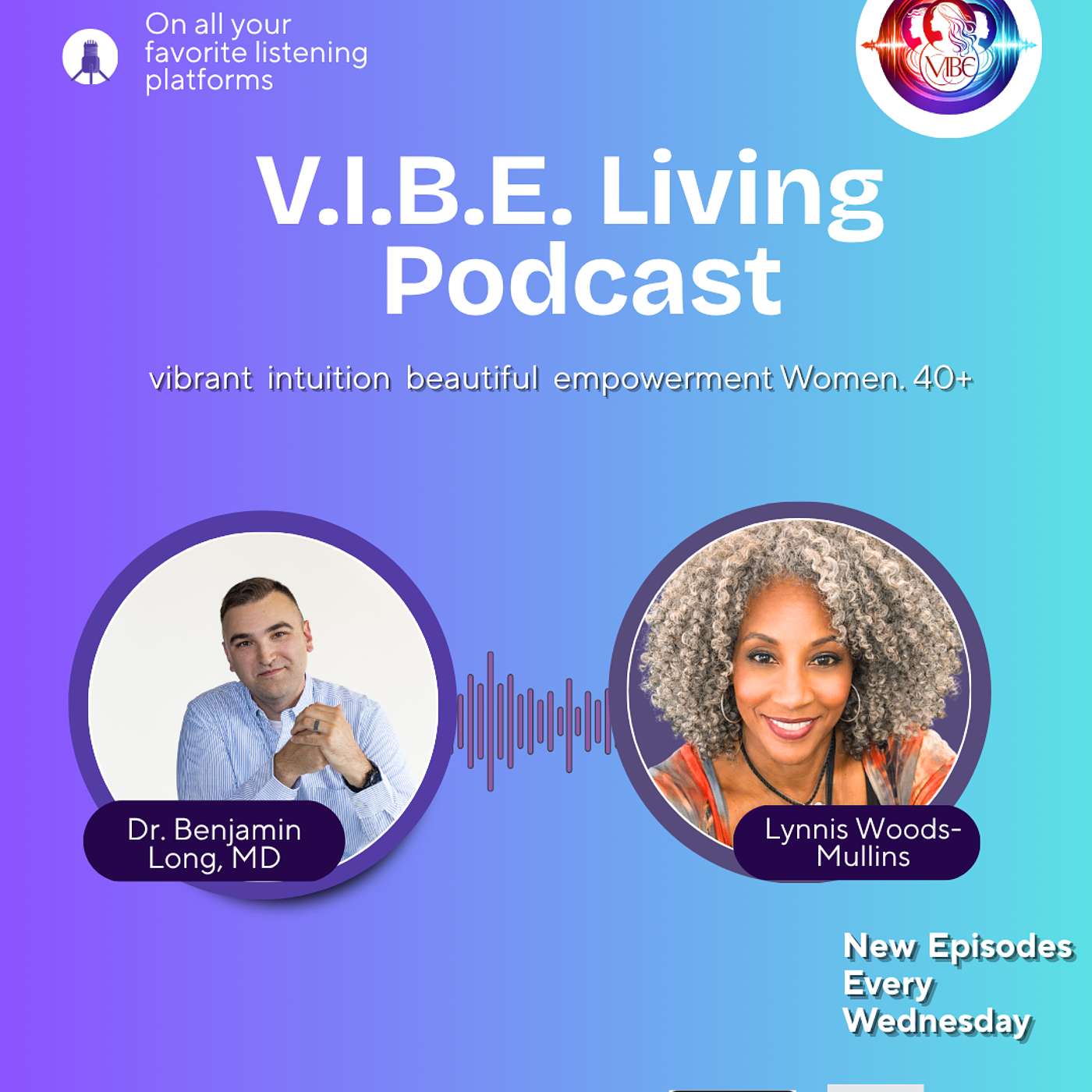 On all your favorite listening platforms

VIBE

V.I.B.E. Living Podcast

vibrant intuition beautiful empowerment Women. 40+

Dr. Benjamin Long, MD

Lynnis Woods-Mullins

New Episodes Every Wednesday